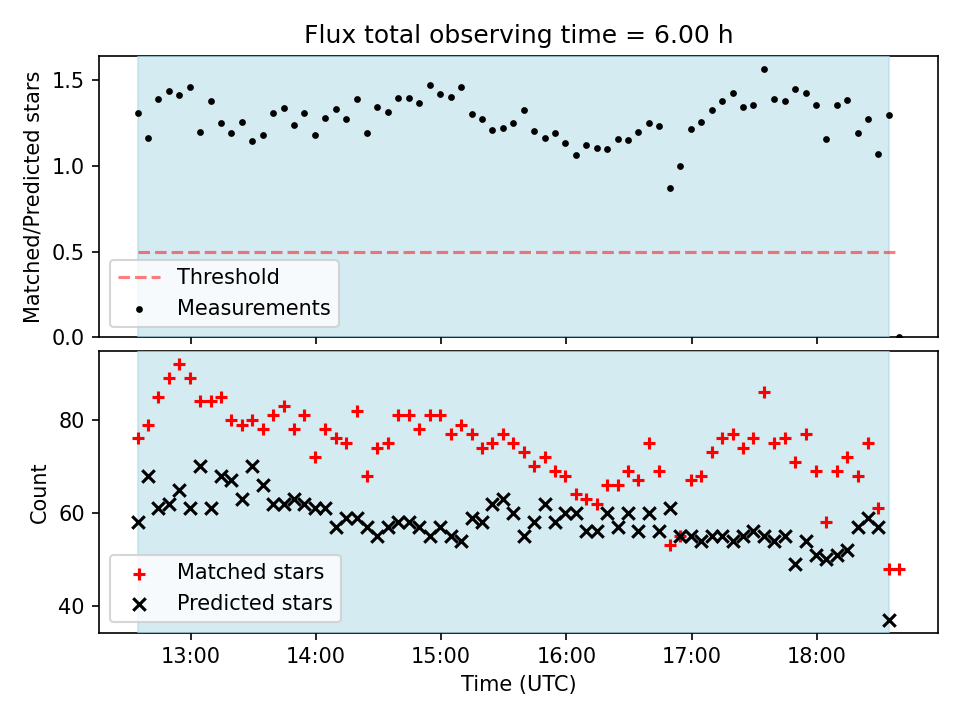 Flux total observing time = 6.00 h

Matched/Predicted stars

1.5
1.0
0.5
0.0

Threshold
Measurements

Count

80
60
40

Matched stars
Predicted stars

13:00
14:00
15:00
16:00
17:00
18:00

Time (UTC)